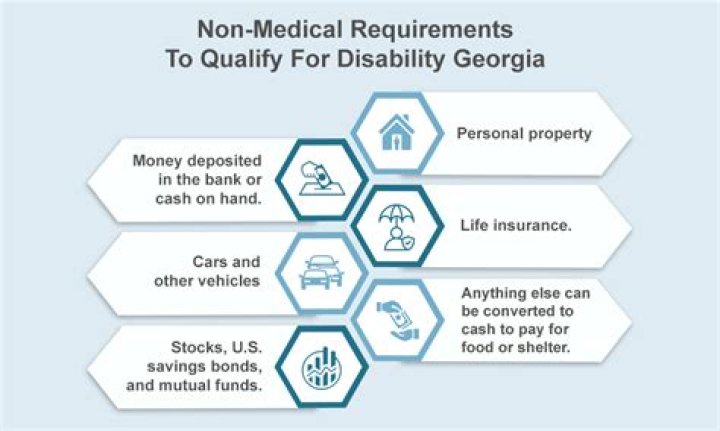 Non-Medical Requirements
To Qualify For Disability Georgia

Personal property

Money deposited in the bank or cash on hand.

Life insurance.

Cars and other vehicles

Anything else can be converted to cash to pay for food or shelter.

Stocks, U.S. savings bonds, and mutual funds.